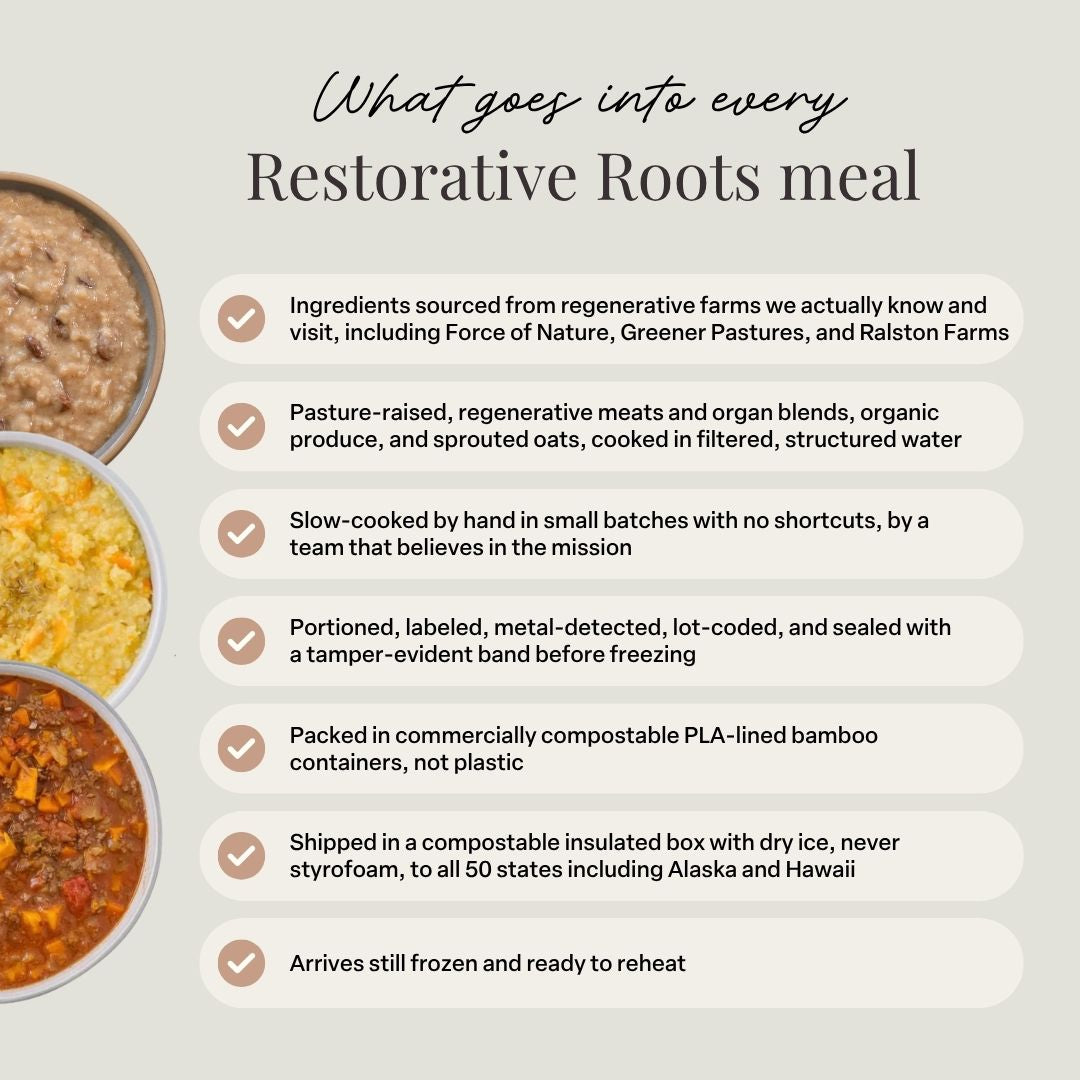 What goes into every
Restorative Roots meal

Ingredients sourced from regenerative farms we actually know and visit, including Force of Nature, Greener Pastures, and Ralston Farms

Pasture-raised, regenerative meats and organ blends, organic produce, and sprouted oats, cooked in filtered, structured water

Slow-cooked by hand in small batches with no shortcuts, by a team that believes in the mission

Portioned, labeled, metal-detected, lot-coded, and sealed with a tamper-evident band before freezing

Packed in commercially compostable PLA-lined bamboo containers, not plastic

Shipped in a compostable insulated box with dry ice, never styrofoam, to all 50 states including Alaska and Hawaii

Arrives still frozen and ready to reheat